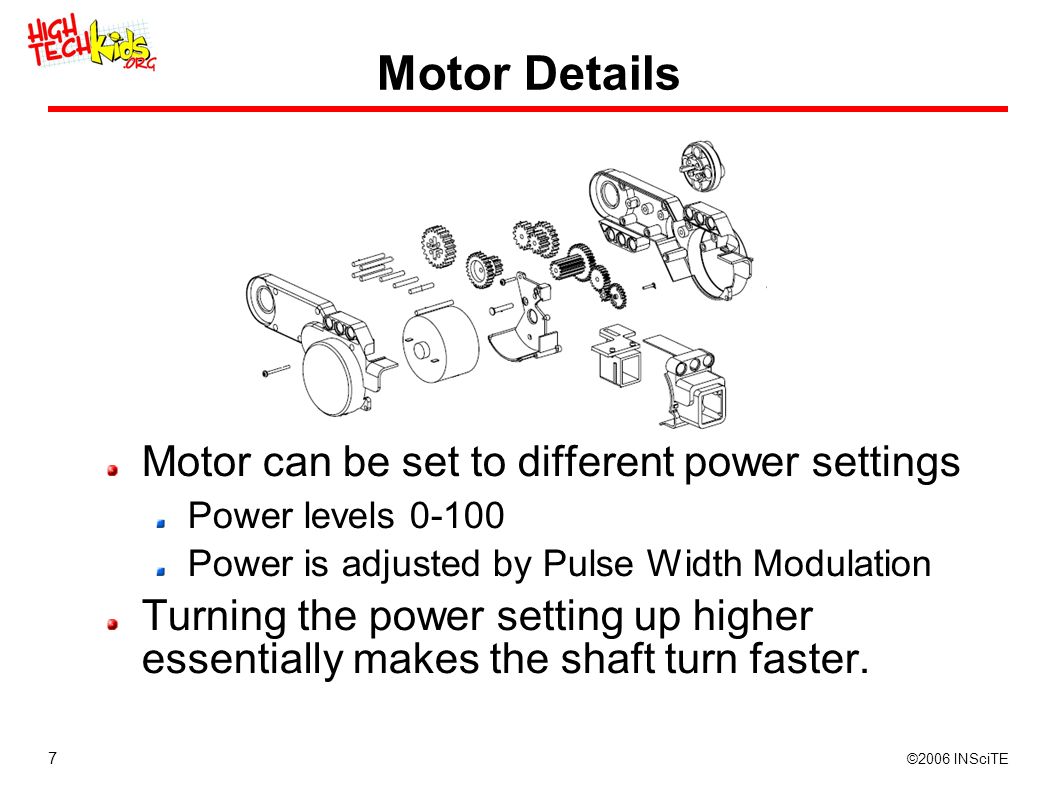 HIGH TECH Kids .ORG

Motor Details

Motor can be set to different power settings

Power levels 0-100

Power is adjusted by Pulse Width Modulation

Turning the power setting up higher essentially makes the shaft turn faster.

7

©2006 INSciTE